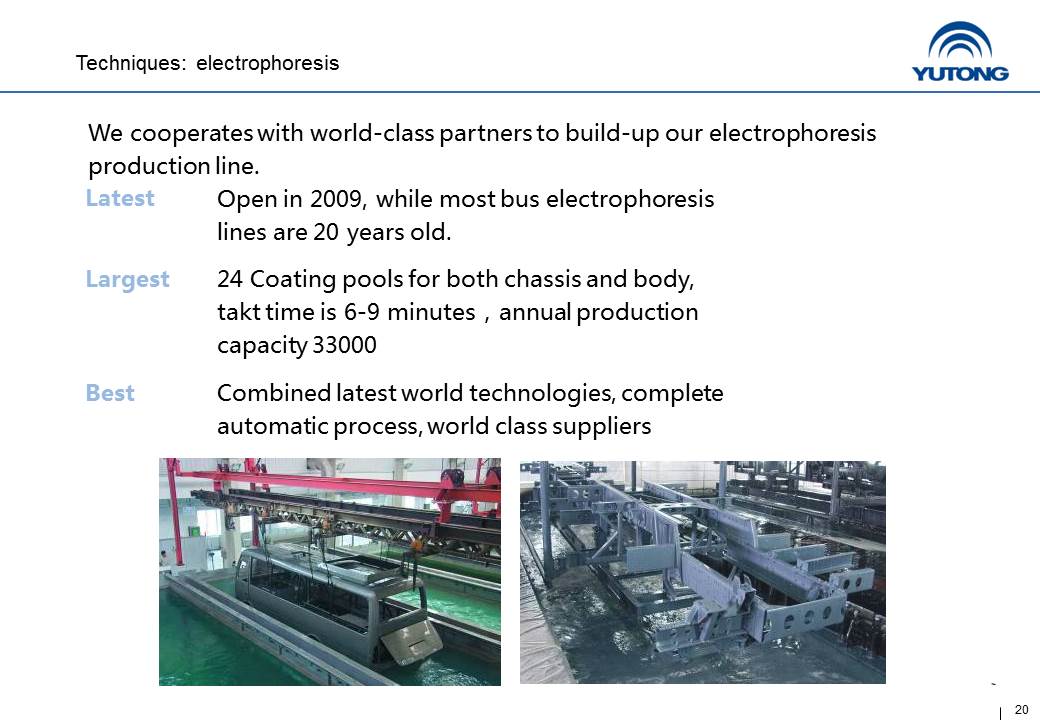 Techniques: electrophoresis

YUTONG

We cooperates with world-class partners to build-up our electrophoresis production line.

Latest Open in 2009, while most bus electrophoresis lines are 20 years old.

Largest 24 Coating pools for both chassis and body, takt time is 6-9 minutes，annual production capacity 33000

Best Combined latest world technologies, complete automatic process, world class suppliers

20